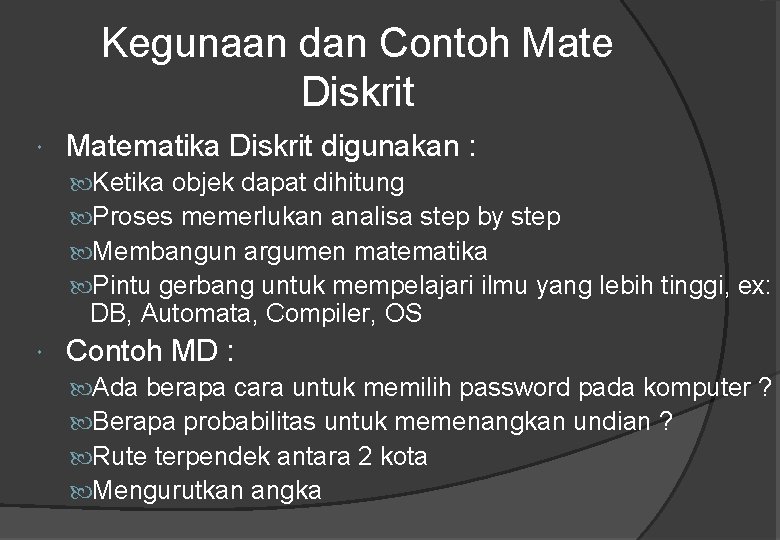 Kegunaan dan Contoh Mate Diskrit

Matematika Diskrit digunakan :

Ketika objek dapat dihitung

Proses memerlukan analisa step by step

Membangun argumen matematika

Pintu gerbang untuk mempelajari ilmu yang lebih tinggi, ex: DB, Automata, Compiler, OS

Contoh MD :

Ada berapa cara untuk memilih password pada komputer ?

Berapa probabilitas untuk memenangkan undian ?

Rute terpendek antara 2 kota

Mengurutkan angka